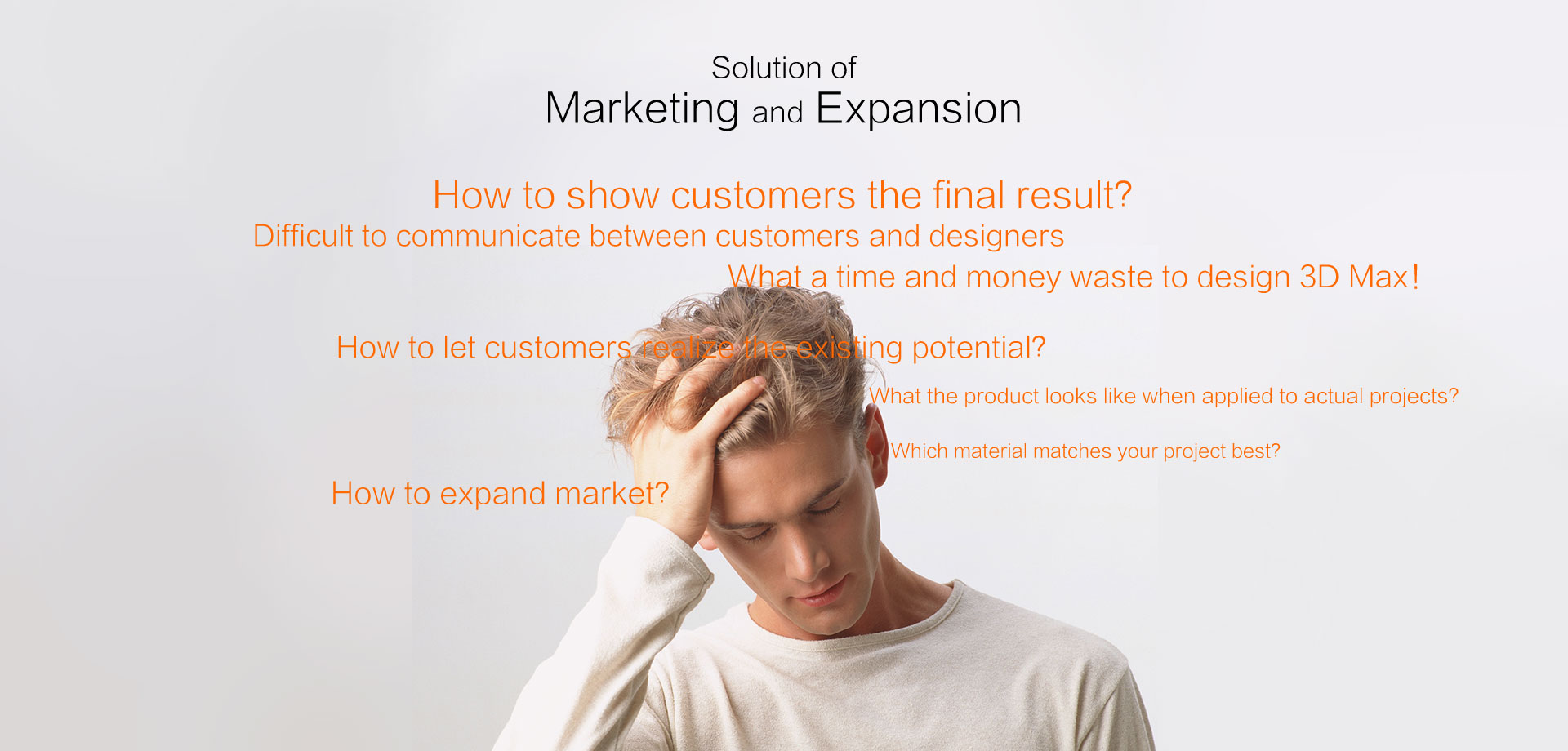 Solution of
Marketing and Expansion

How to show customers the final result?
Difficult to communicate between customers and designers
What a time and money waste to design 3D Max!

How to let customers realize the existing potential?
What the product looks like when applied to actual projects?
Which material matches your project best?
How to expand market?